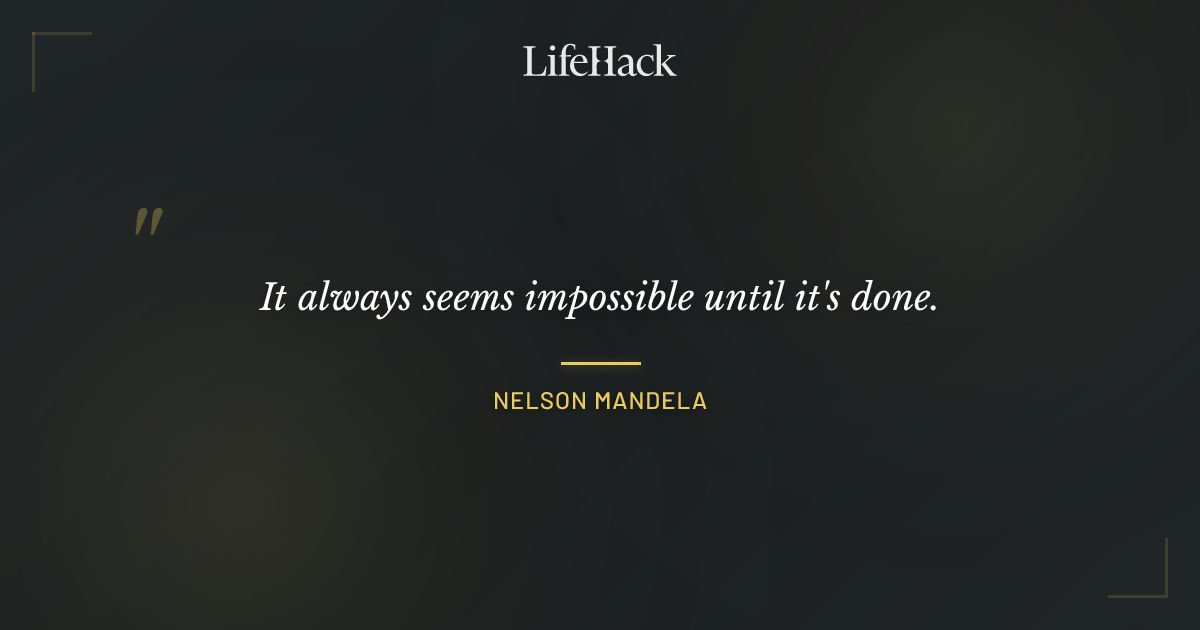 LifeHack

"

It always seems impossible until it's done.

NELSON MANDELA